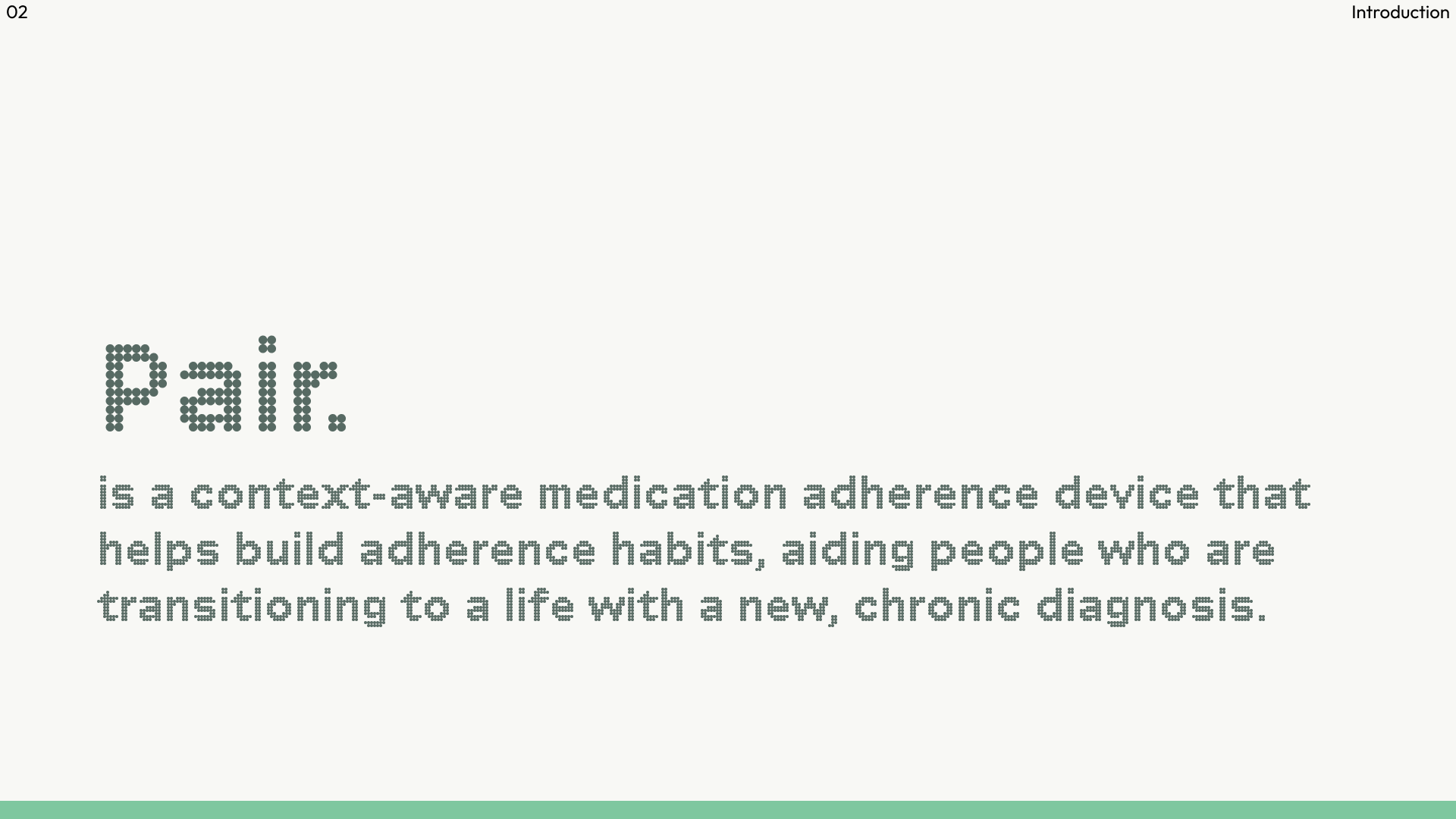 02

Introduction

Pair.

is a context-aware medication adherence device that helps build adherence habits, aiding people who are transitioning to a life with a new, chronic diagnosis.